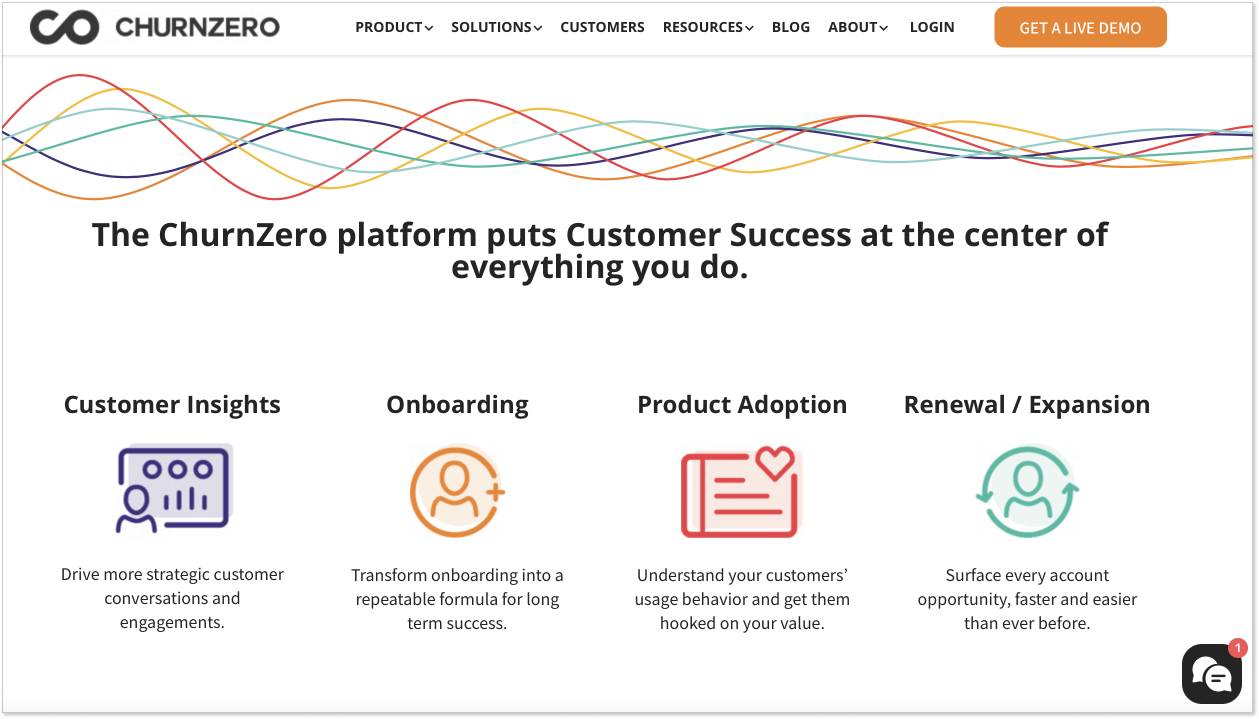 CHURNZERO

PRODUCT SOLUTIONS CUSTOMERS RESOURCES BLOG ABOUT LOGIN GET A LIVE DEMO

The ChurnZero platform puts Customer Success at the center of everything you do.

Customer Insights

Drive more strategic customer conversations and engagements.

Onboarding

Transform onboarding into a repeatable formula for long term success.

Product Adoption

Understand your customers' usage behavior and get them hooked on your value.

Renewal / Expansion

Surface every account opportunity, faster and easier than ever before.

1